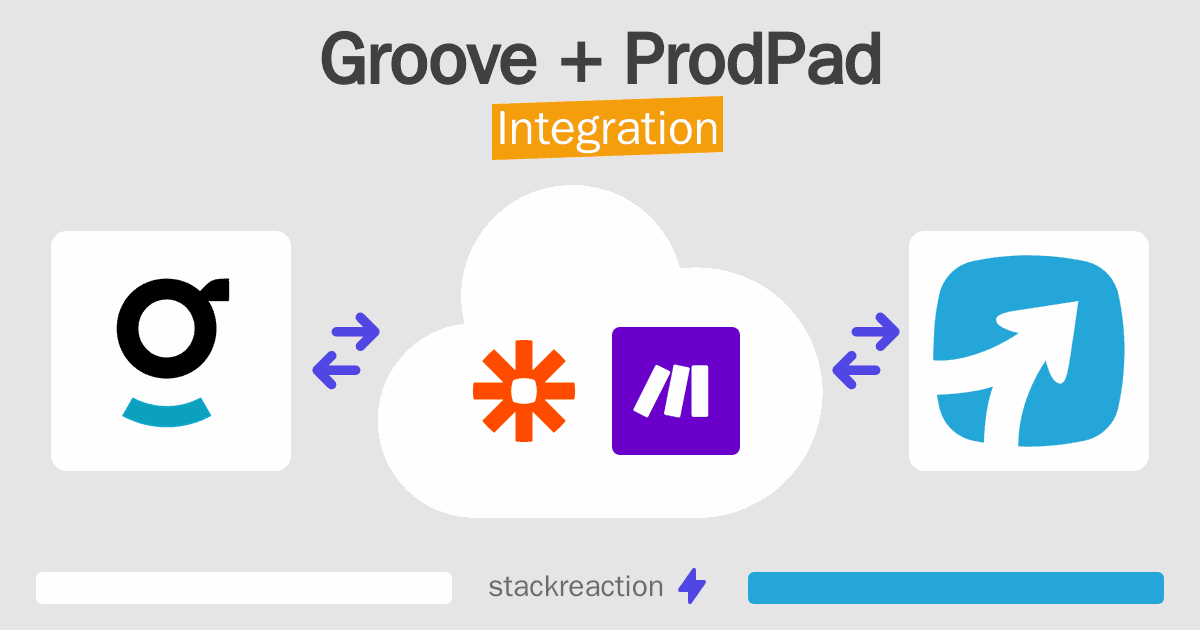 Groove + ProdPad
Integration

stackreaction